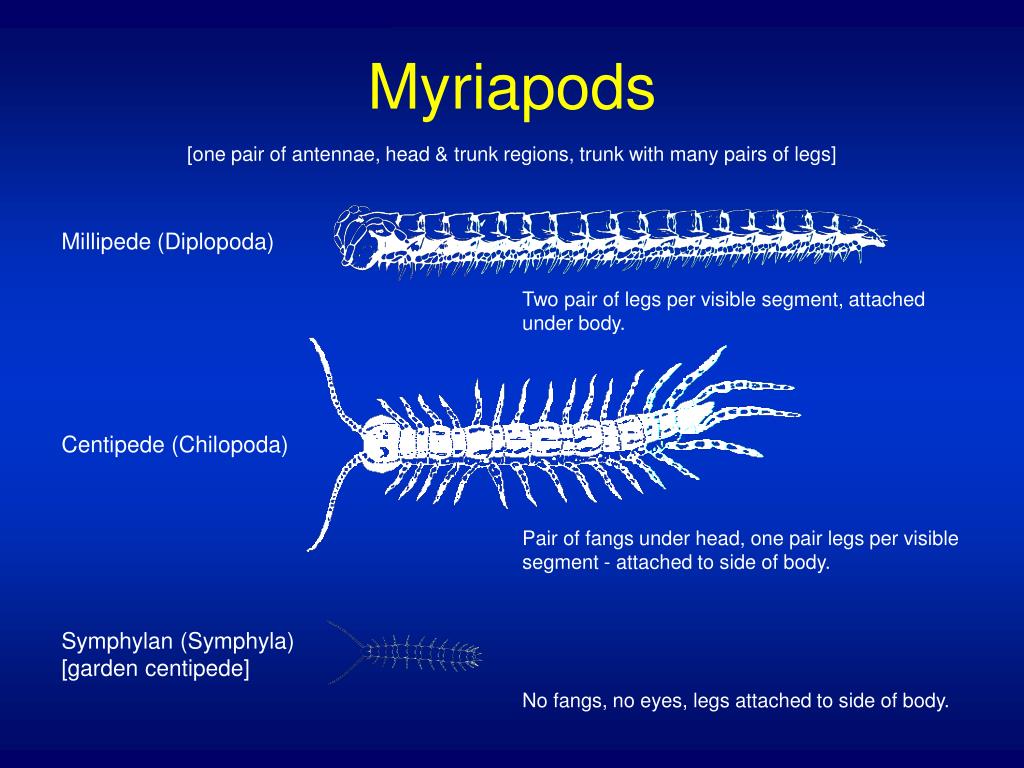 Myriapods

[one pair of antennae, head & trunk regions, trunk with many pairs of legs]

Millipede (Diplopoda)

Two pair of legs per visible segment, attached under body.

Centipede (Chilopoda)

Pair of fangs under head, one pair legs per visible segment - attached to side of body.

Symphylan (Symphyla)
[garden centipede]

No fangs, no eyes, legs attached to side of body.